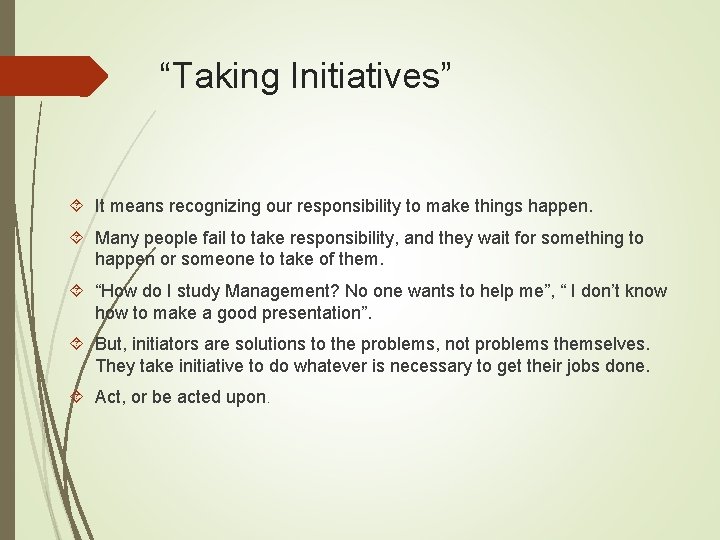 “Taking Initiatives”

It means recognizing our responsibility to make things happen.

Many people fail to take responsibility, and they wait for something to happen or someone to take of them.

“How do I study Management? No one wants to help me”, “ I don’t know how to make a good presentation”.

But, initiators are solutions to the problems, not problems themselves. They take initiative to do whatever is necessary to get their jobs done.

Act, or be acted upon.